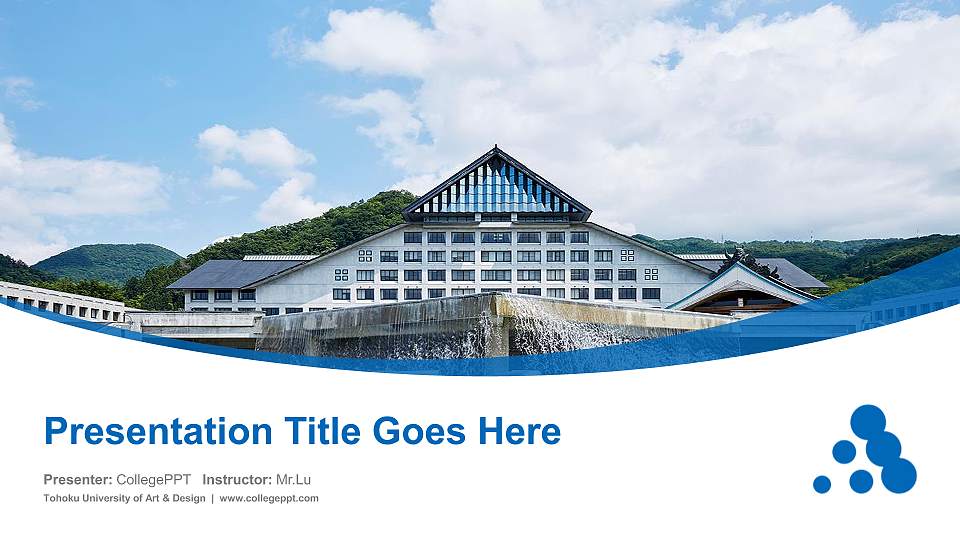 Presentation Title Goes Here

Presenter: CollegePPT Instructor: Mr.Lu

Tohoku University of Art & Design | www.collegeppt.com